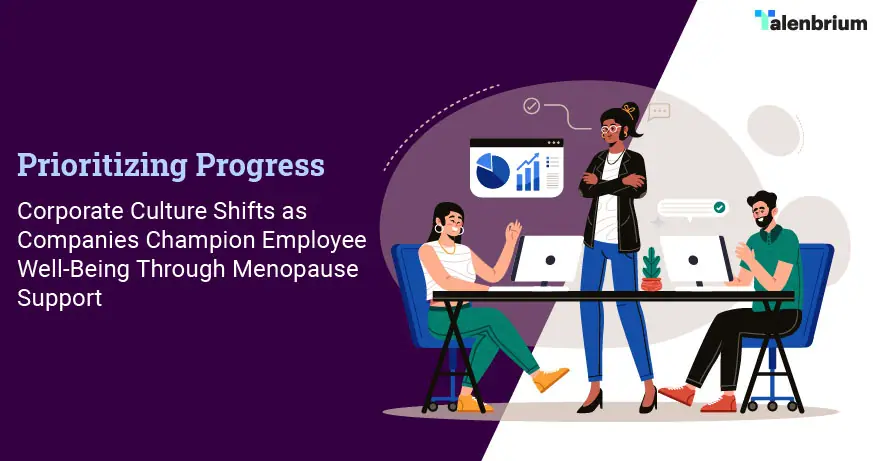 Talenbrium

Prioritizing Progress

Corporate Culture Shifts as Companies Champion Employee Well-Being Through Menopause Support